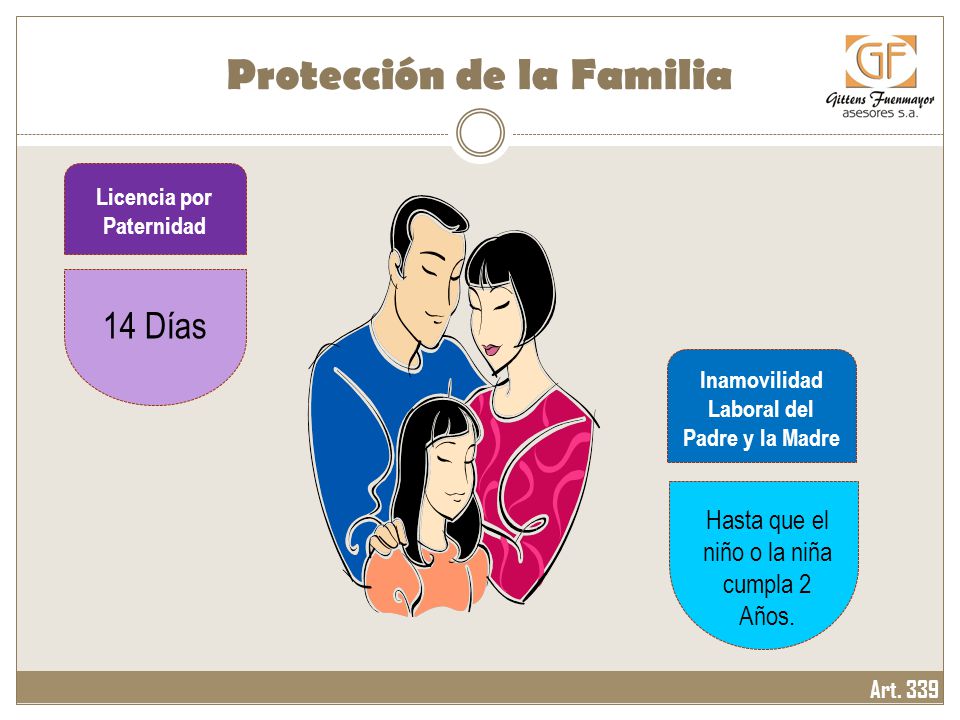 Protección de la Familia

GF
Gittens Fuenmayor
asesores s.a.

Licencia por Paternidad

14 Días

Inamovilidad Laboral del Padre y la Madre

Hasta que el niño o la niña cumpla 2 Años.

Art. 339